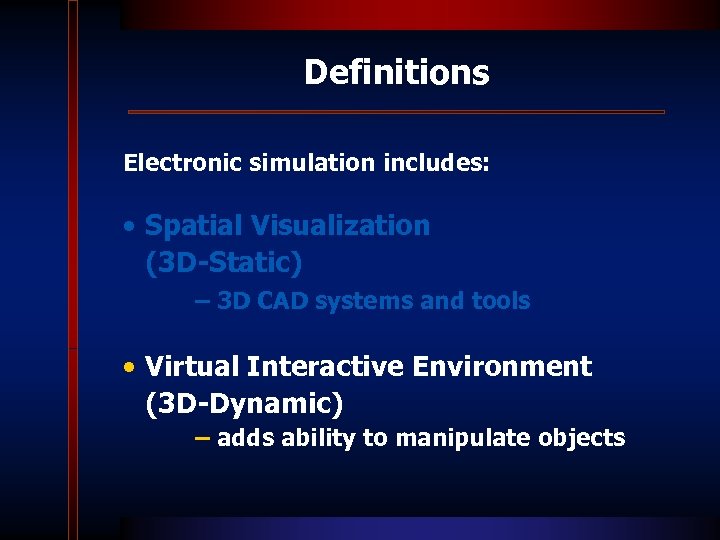 Definitions

Electronic simulation includes:

• Spatial Visualization (3D-Static)

– 3D CAD systems and tools

• Virtual Interactive Environment (3D-Dynamic)

– adds ability to manipulate objects